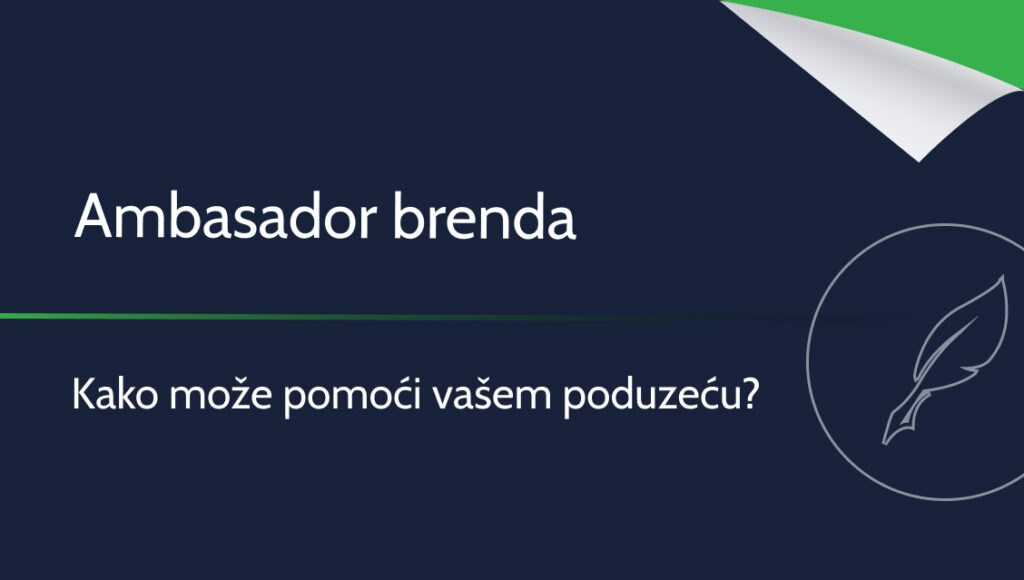 Ambasador brenda

Kako može pomoći vašem poduzeću?